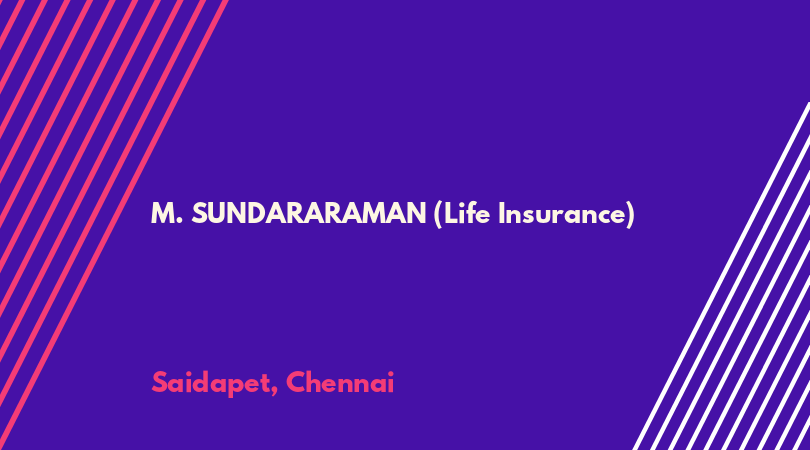 M. SUNDARARAMAN (Life Insurance)

Saidapet, Chennai